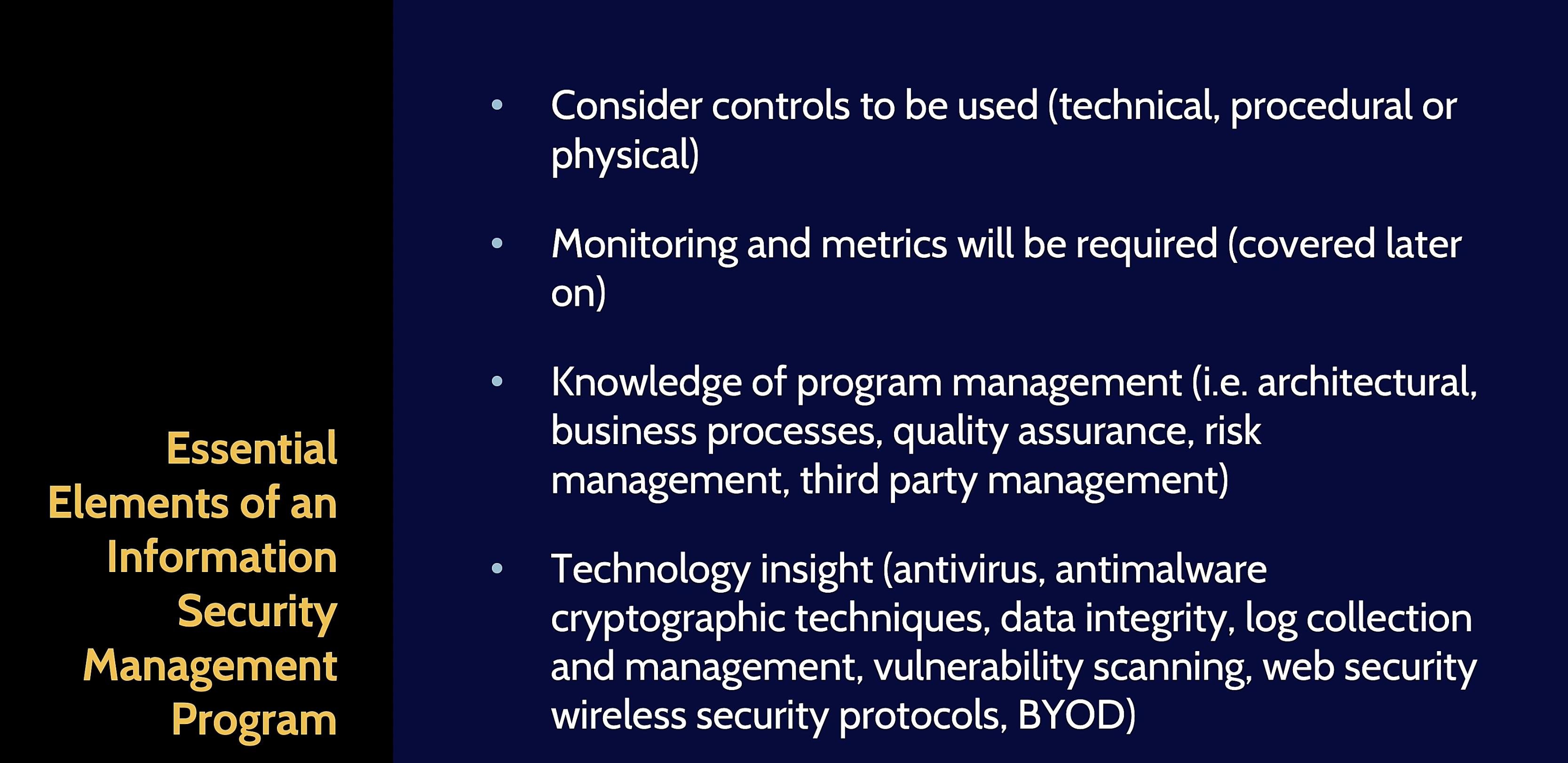 Essential Elements of an Information Security Management Program

• Consider controls to be used (technical, procedural or physical)

• Monitoring and metrics will be required (covered later on)

• Knowledge of program management (i.e. architectural, business processes, quality assurance, risk management, third party management)

• Technology insight (antivirus, antimalware cryptographic techniques, data integrity, log collection and management, vulnerability scanning, web security wireless security protocols, BYOD)